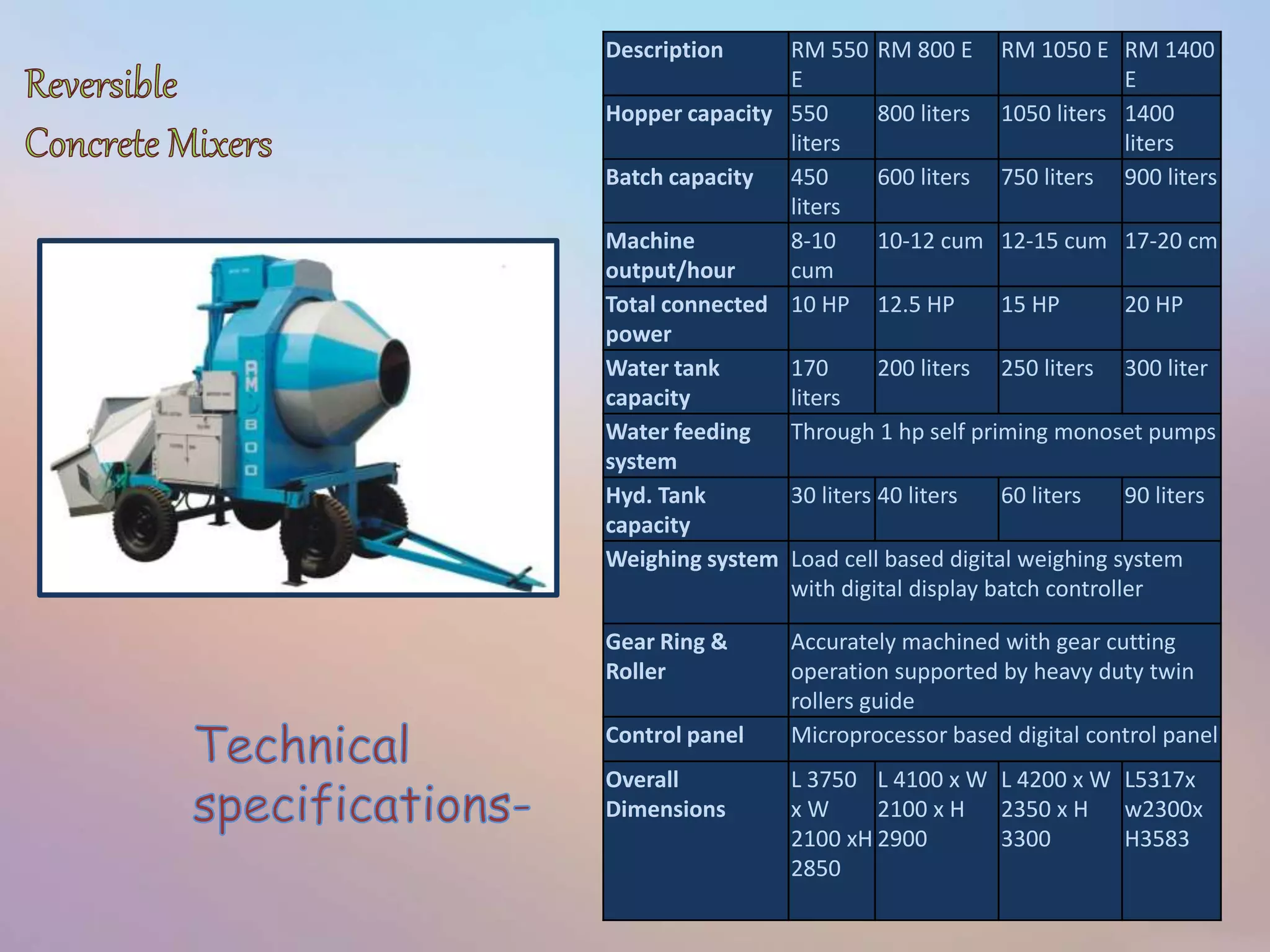 Reversible Concrete Mixers

RM 800

Technical specifications-

| Description | RM 550 E | RM 800 E | RM 1050 E | RM 1400 E |
|---|---|---|---|---|
| Hopper capacity | 550 liters | 800 liters | 1050 liters | 1400 liters |
| Batch capacity | 450 liters | 600 liters | 750 liters | 900 liters |
| Machine output/hour | 8-10 cum | 10-12 cum | 12-15 cum | 17-20 cm |
| Total connected power | 10 HP | 12.5 HP | 15 HP | 20 HP |
| Water tank capacity | 170 liters | 200 liters | 250 liters | 300 liter |
| Water feeding system | Through 1 hp self priming monoset pumps | | | |
| Hyd. Tank capacity | 30 liters | 40 liters | 60 liters | 90 liters |
| Weighing system | Load cell based digital weighing system with digital display batch controller | | | |
| Gear Ring & Roller | Accurately machined with gear cutting operation supported by heavy duty twin rollers guide | | | |
| Control panel | Microprocessor based digital control panel | | | |
| Overall Dimensions | L 3750 x W 2100 xH 2850 | L 4100 x W 2100 x H 2900 | L 4200 x W 2350 x H 3300 | L5317x w2300x H3583 |